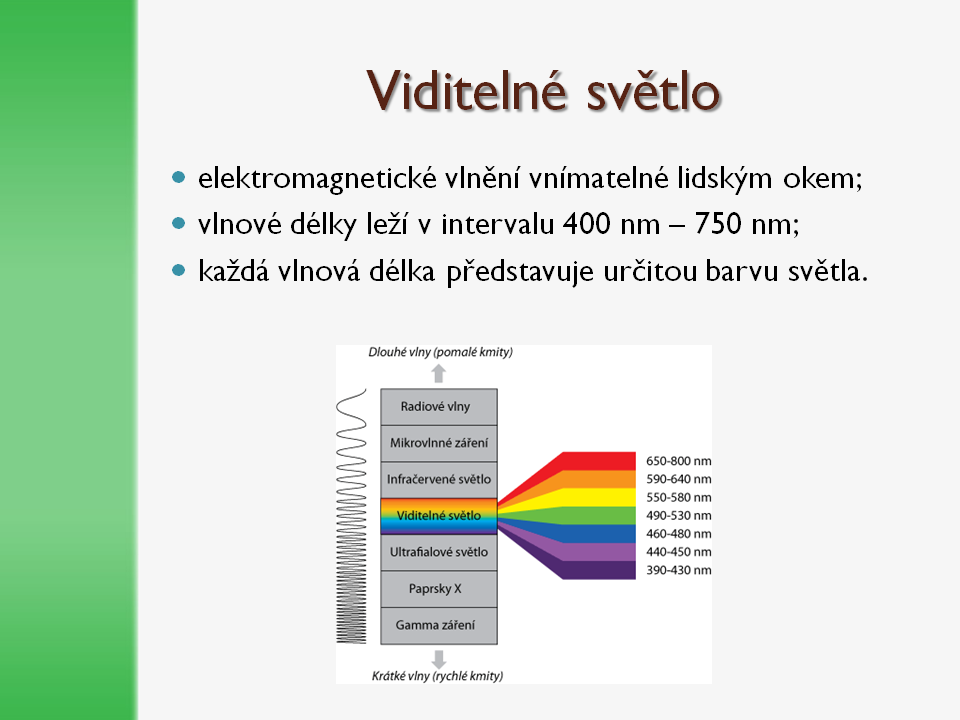 Viditelné světlo

- elektromagnetické vlnění vnímatelné lidským okem;
- vlnové délky leží v intervalu 400 nm – 750 nm;
- každá vlnová délka představuje určitou barvu světla.

Dlouhé vlny (pomalé kmity)

Radiové vlny
Mikrovlnné záření
Infračervené světlo
Viditelné světlo
Ultrafialové světlo
Paprsky X
Gamma záření

Krátké vlny (rychlé kmity)

650-800 nm
590-640 nm
550-580 nm
490-530 nm
460-480 nm
440-450 nm
390-430 nm